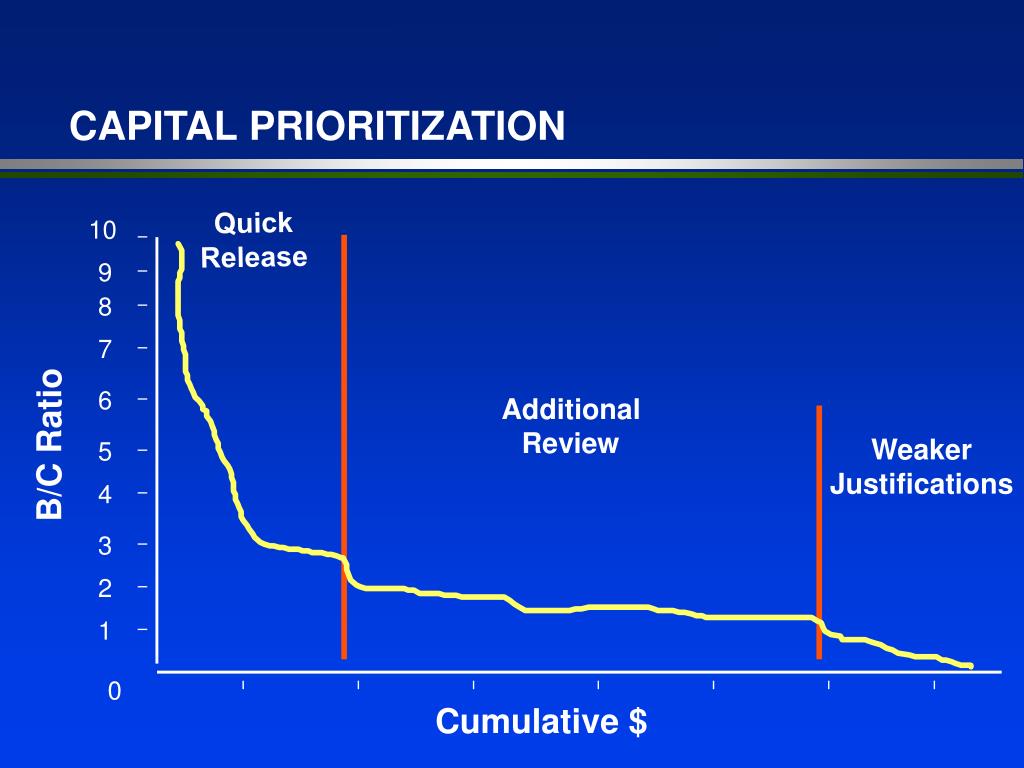 CAPITAL PRIORITIZATION

B/C Ratio

10
9
8
7
6
5
4
3
2
1
0

Quick Release

Additional Review

Weaker Justifications

Cumulative $